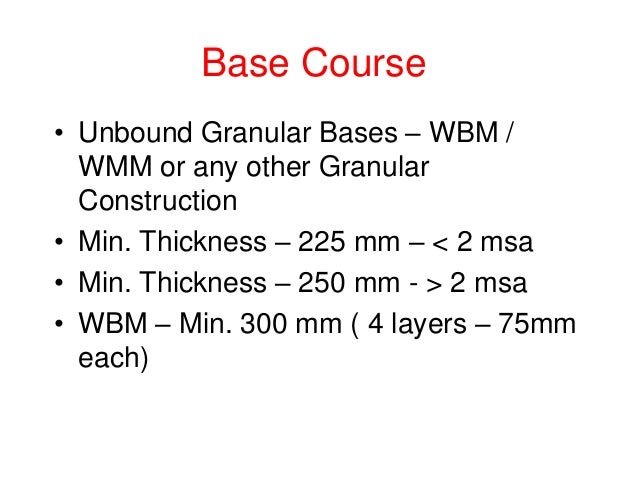 Base Course

• Unbound Granular Bases – WBM / WMM or any other Granular Construction
• Min. Thickness – 225 mm – < 2 msa
• Min. Thickness – 250 mm - > 2 msa
• WBM – Min. 300 mm ( 4 layers – 75mm each)